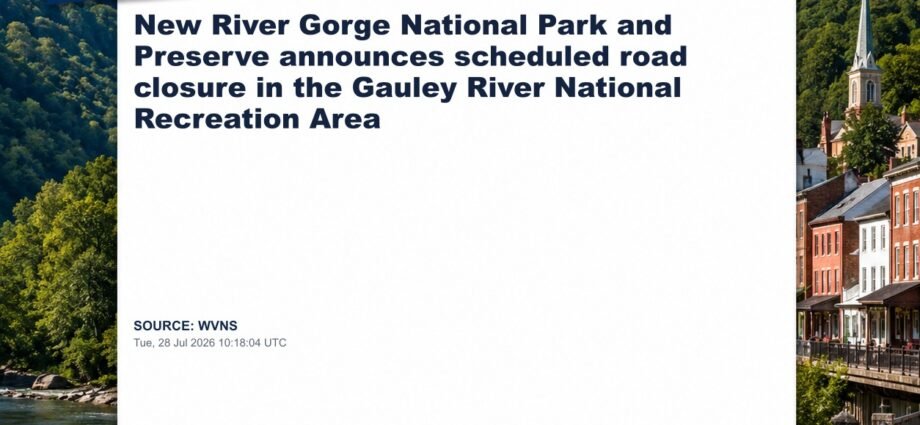 New River Gorge National Park and Preserve announces scheduled road closure in the Gauley River National Recreation Area

SOURCE: WVNS
Tue, 28 Jul 2026 10:18:04 UTC